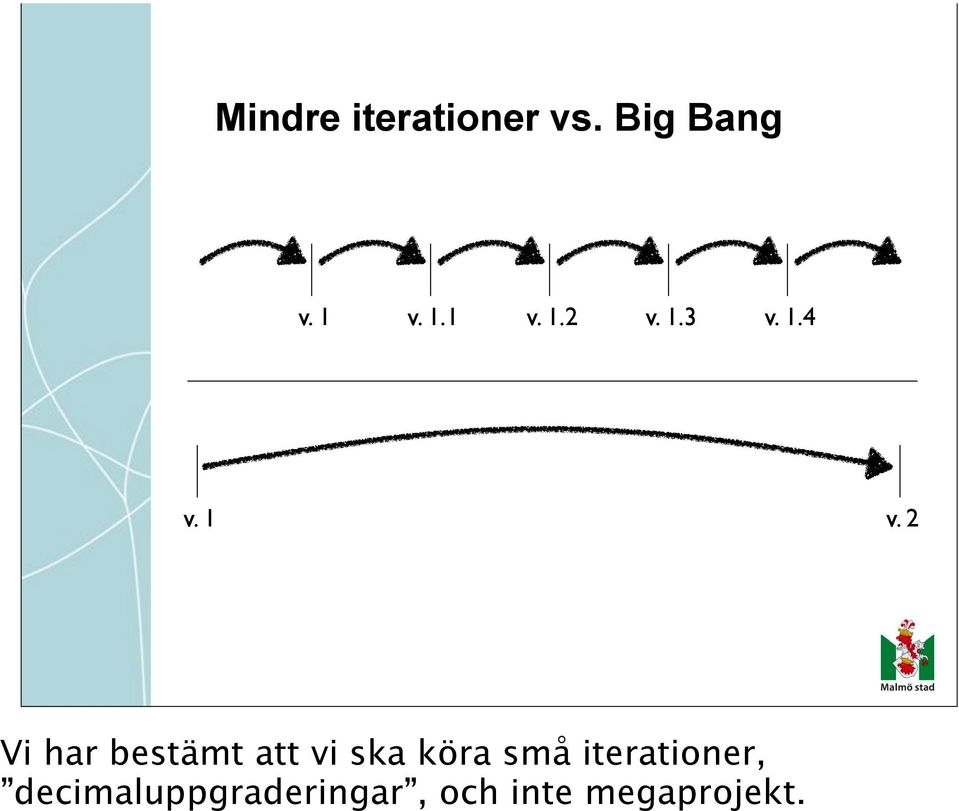 Mindre iterationer vs. Big Bang

v. 1 v. 1.1 v. 1.2 v. 1.3 v. 1.4

v. 1 v. 2

Malmö stad

Vi har bestämt att vi ska köra små iterationer, ”decimaluppgraderingar”, och inte megaprojekt.